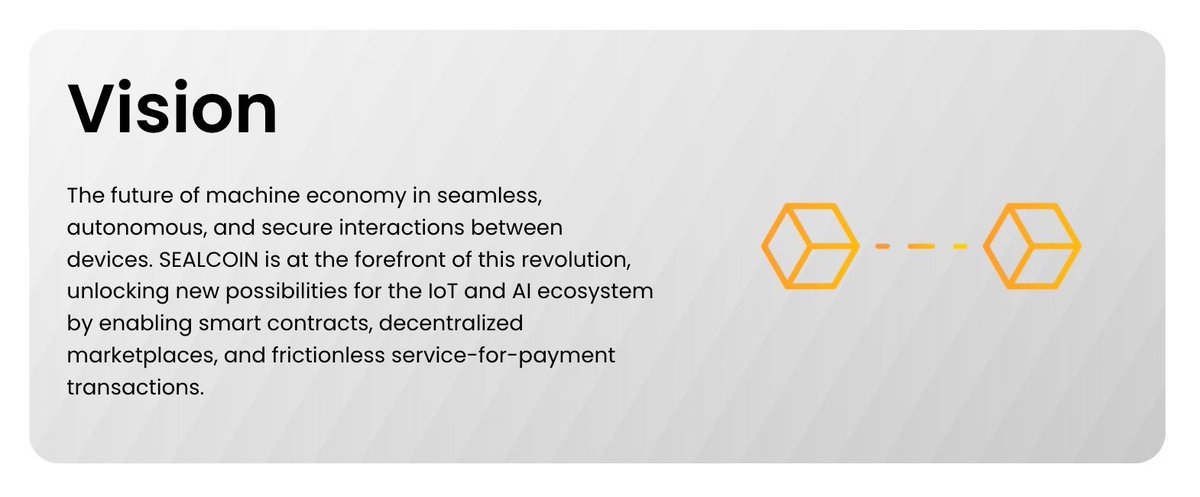 Vision

The future of machine economy in seamless, autonomous, and secure interactions between devices. SEALCOIN is at the forefront of this revolution, unlocking new possibilities for the IoT and AI ecosystem by enabling smart contracts, decentralized marketplaces, and frictionless service-for-payment transactions.